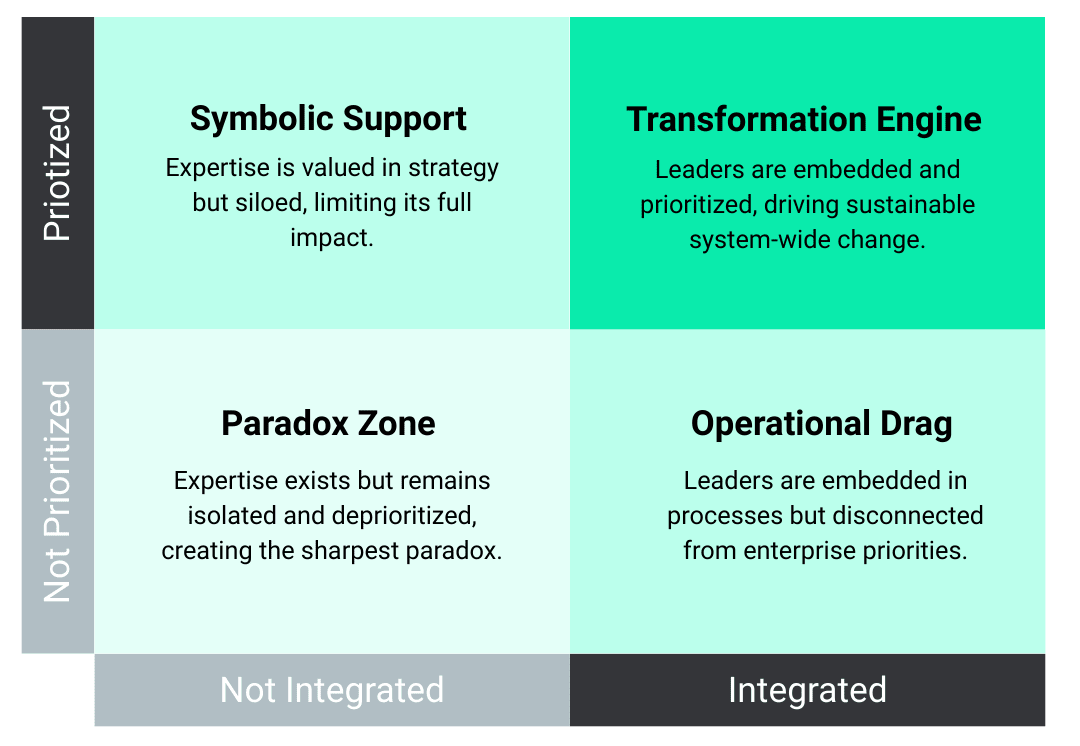 Priotized

Symbolic Support

Expertise is valued in strategy but siloed, limiting its full impact.

Transformation Engine

Leaders are embedded and prioritized, driving sustainable system-wide change.

Not Prioritized

Paradox Zone

Expertise exists but remains isolated and deprioritized, creating the sharpest paradox.

Operational Drag

Leaders are embedded in processes but disconnected from enterprise priorities.

Not Integrated

Integrated